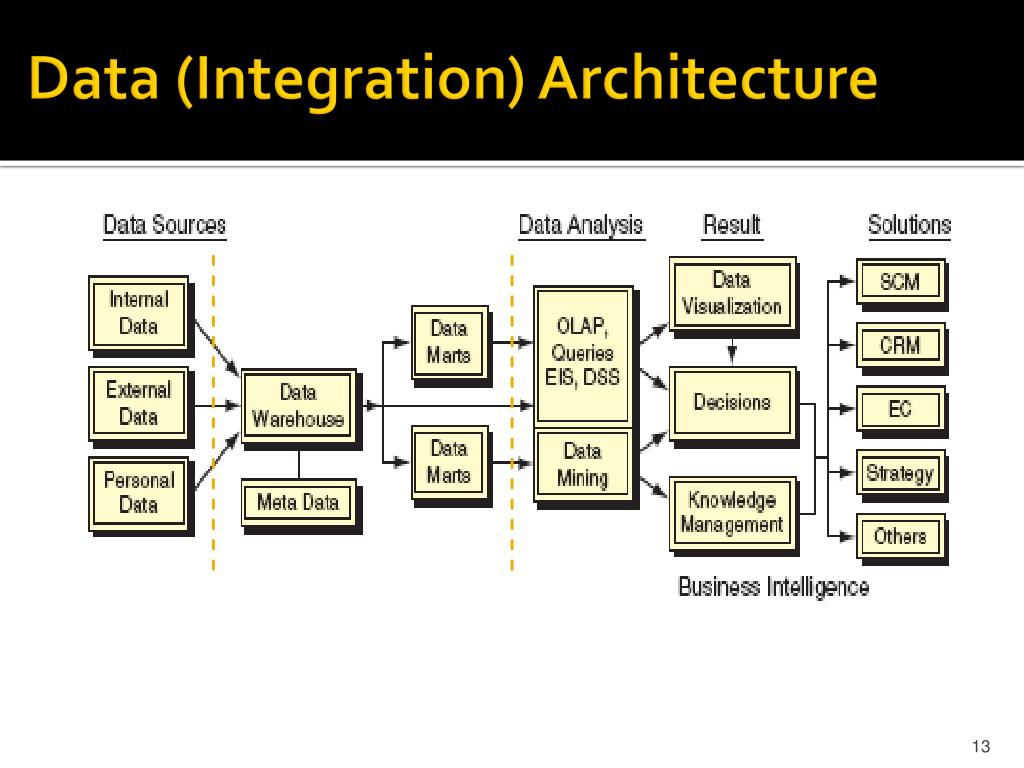 Data (Integration) Architecture

Data Sources

Data Analysis

Result

Solutions

Internal Data

External Data

Personal Data

Data Warehouse

Meta Data

Data Marts

Data Marts

OLAP, Queries EIS, DSS

Data Mining

Data Visualization

Decisions

Knowledge Management

SCM

CRM

EC

Strategy

Others

Business Intelligence

13